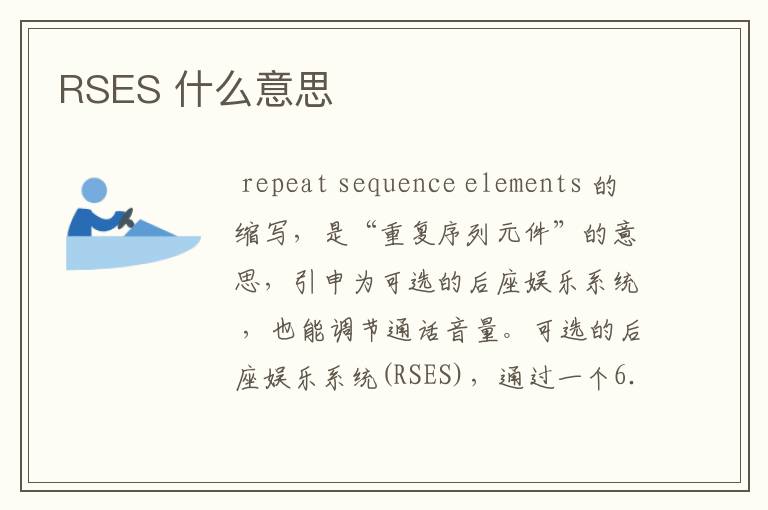 RSES 什么意思

repeat sequence elements 的缩写，是“重复序列元件”的意思，引申为可选的后座娱乐系统，也能调节通话音量。可选的后座娱乐系统(RSES)，通过一个6.